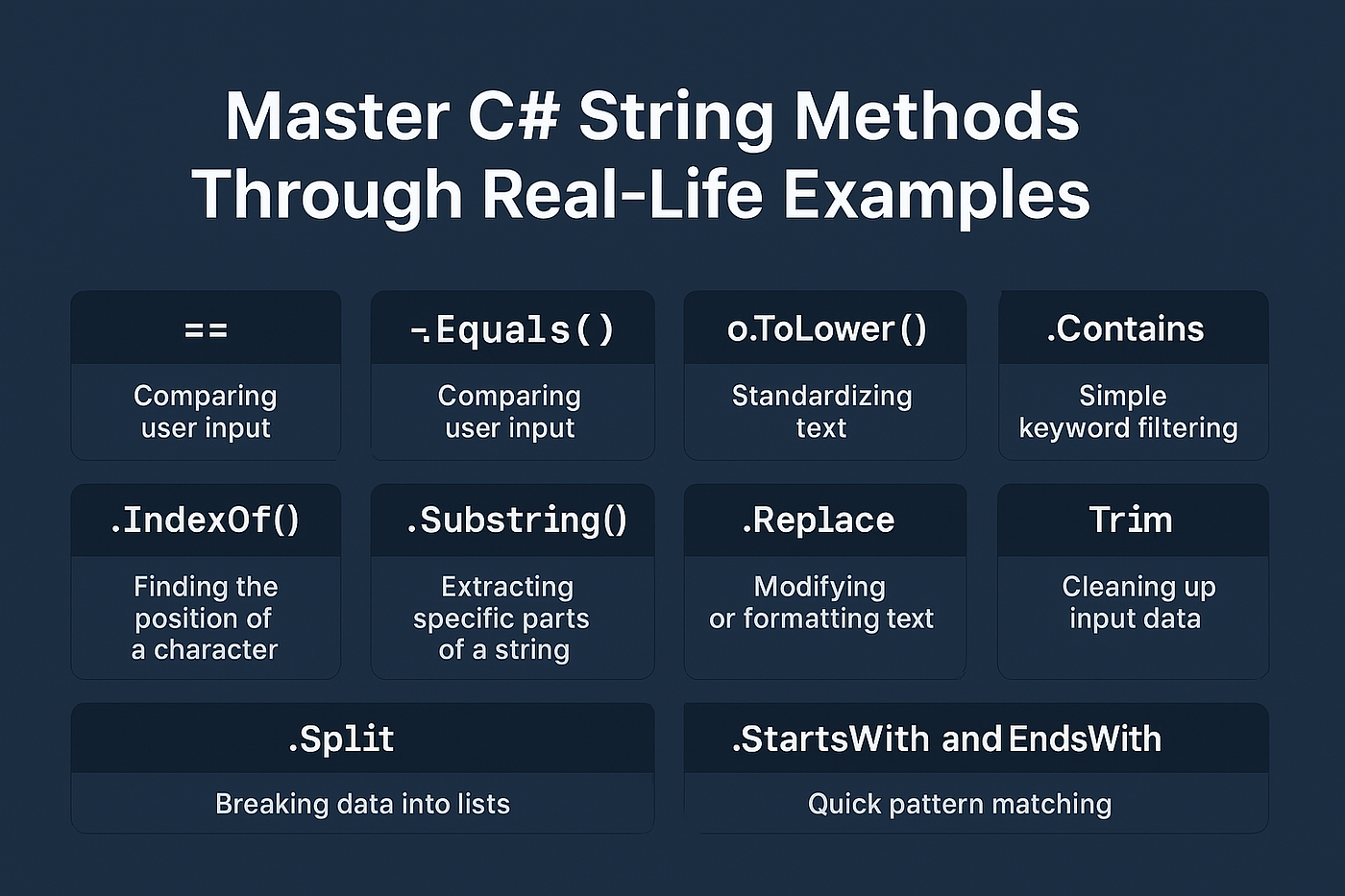 Master C# String Methods Through Real-Life Examples

==

Comparing user input

-.Equals()

Comparing user input

o.ToLower()

Standardizing text

.Contains

Simple keyword filtering

.IndexOf()

Finding the position of a character

.Substring()

Extracting specific parts of a string

.Replace

Modifying or formatting text

Trim

Cleaning up input data

.Split

Breaking data into lists

.StartsWith and EndsWith

Quick pattern matching